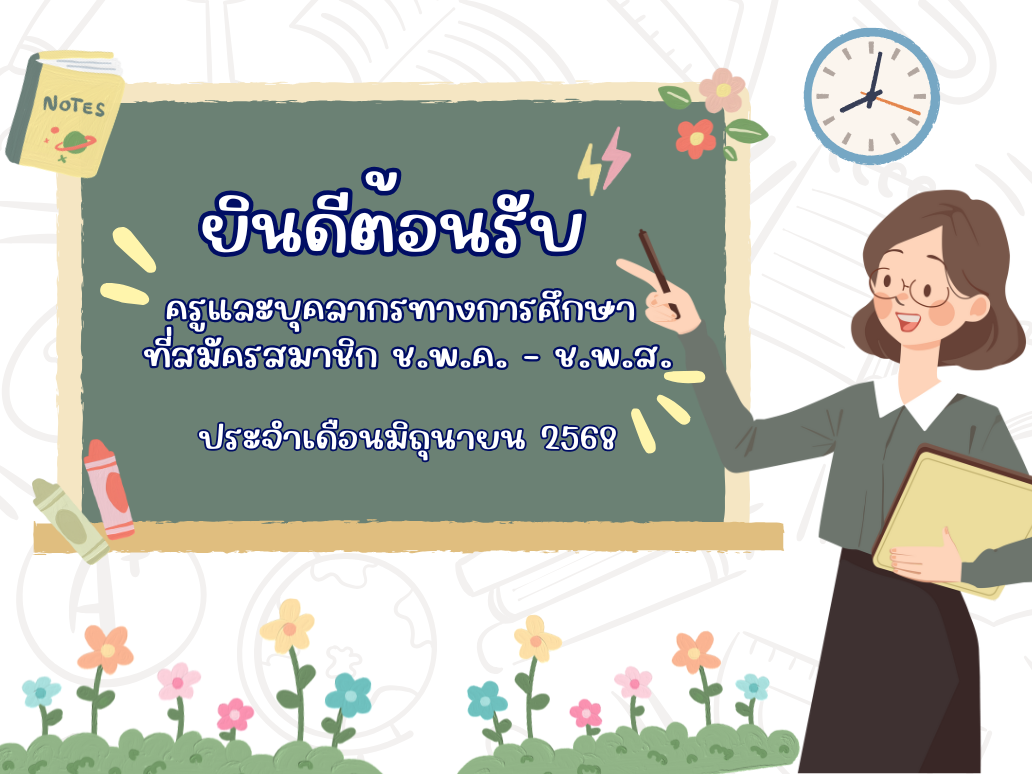 NOTES

ยินดีต้อนรับ

ครูและบุคลากรทางการศึกษา
ที่สมัครสมาชิก ช.พ.ค. - ช.พ.ส.

ประจำเดือนมิถุนายน 2568